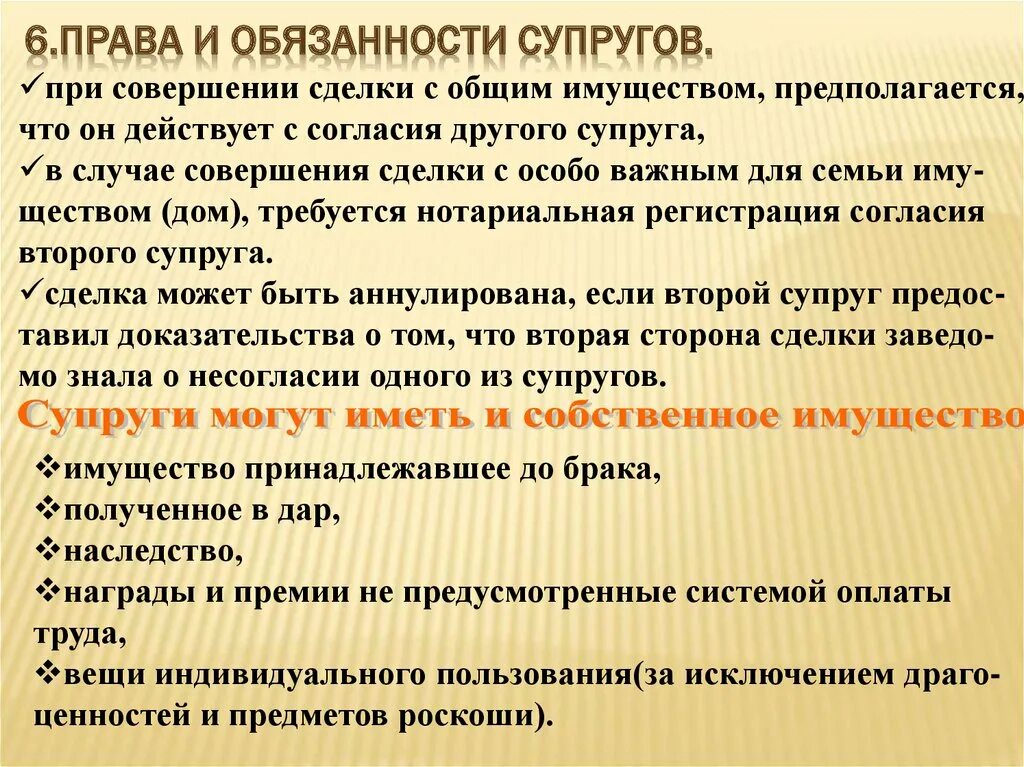 6.ПРАВА И ОБЯЗАННОСТИ СУПРУГОВ.

✓при совершении сделки с общим имуществом, предполагается, что он действует с согласия другого супруга,

✓в случае совершения сделки с особо важным для семьи имуществом (дом), требуется нотариальная регистрация согласия второго супруга.

✓сделка может быть аннулирована, если второй супруг предоставил доказательства о том, что вторая сторона сделки заведомо знала о несогласии одного из супругов.

Супруги могут иметь и собственное имущество

❖имущество принадлежавшее до брака,
❖полученное в дар,
❖наследство,
❖награды и премии не предусмотренные системой оплаты труда,
❖вещи индивидуального пользования(за исключением драгоценностей и предметов роскоши).